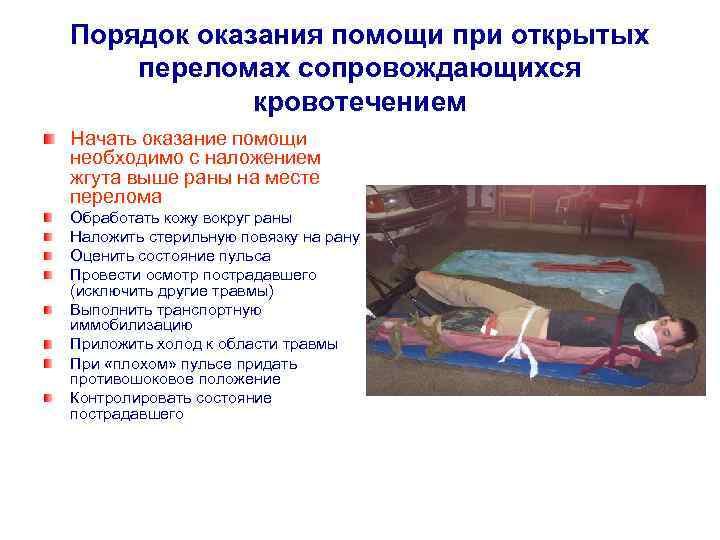 Порядок оказания помощи при открытых переломах сопровождающихся кровотечением

Начать оказание помощи необходимо с наложением жгута выше раны на месте перелома

Обработать кожу вокруг раны

Наложить стерильную повязку на рану

Оценить состояние пульса

Провести осмотр пострадавшего (исключить другие травмы)

Выполнить транспортную иммобилизацию

Приложить холод к области травмы

При «плохом» пульсе придать противошоковое положение

Контролировать состояние пострадавшего